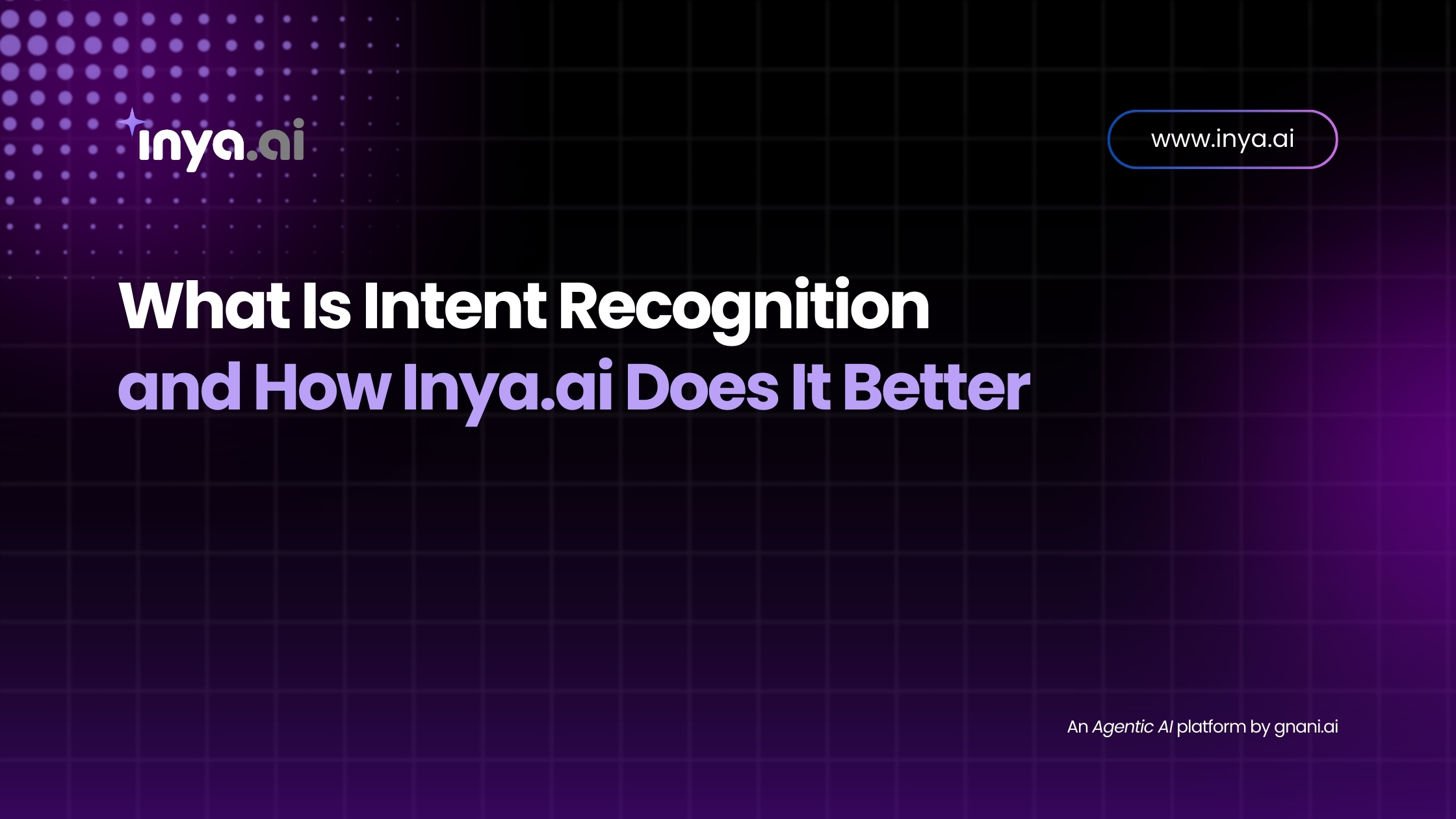 inya.ai

www.inya.ai

What Is Intent Recognition and How Inya.ai Does It Better

An Agentic AI platform by gnani.ai